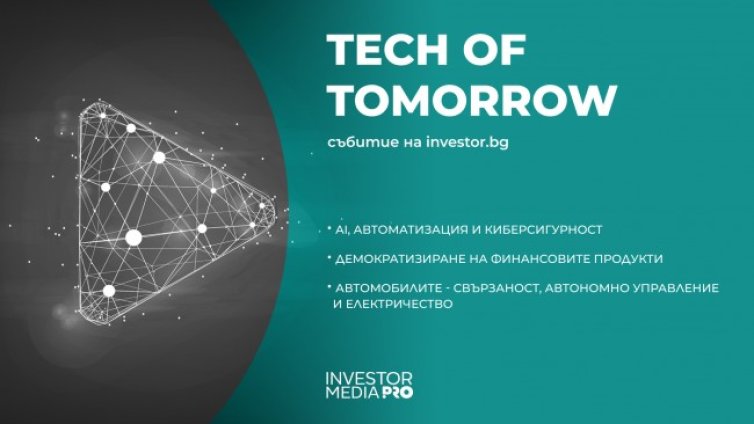 TECH OF TOMORROW

събитие на investor.bg

• AI, АВТОМАТИЗАЦИЯ И КИБЕРСИГУРНОСТ

• ДЕМОКРАТИЗИРАНЕ НА ФИНАНСОВИТЕ ПРОДУКТИ

• АВТОМОБИЛИТЕ - СВЪРЗАНОСТ, АВТОНОМНО УПРАВЛЕНИЕ И ЕЛЕКТРИЧЕСТВО

INVESTOR MEDIA PRO